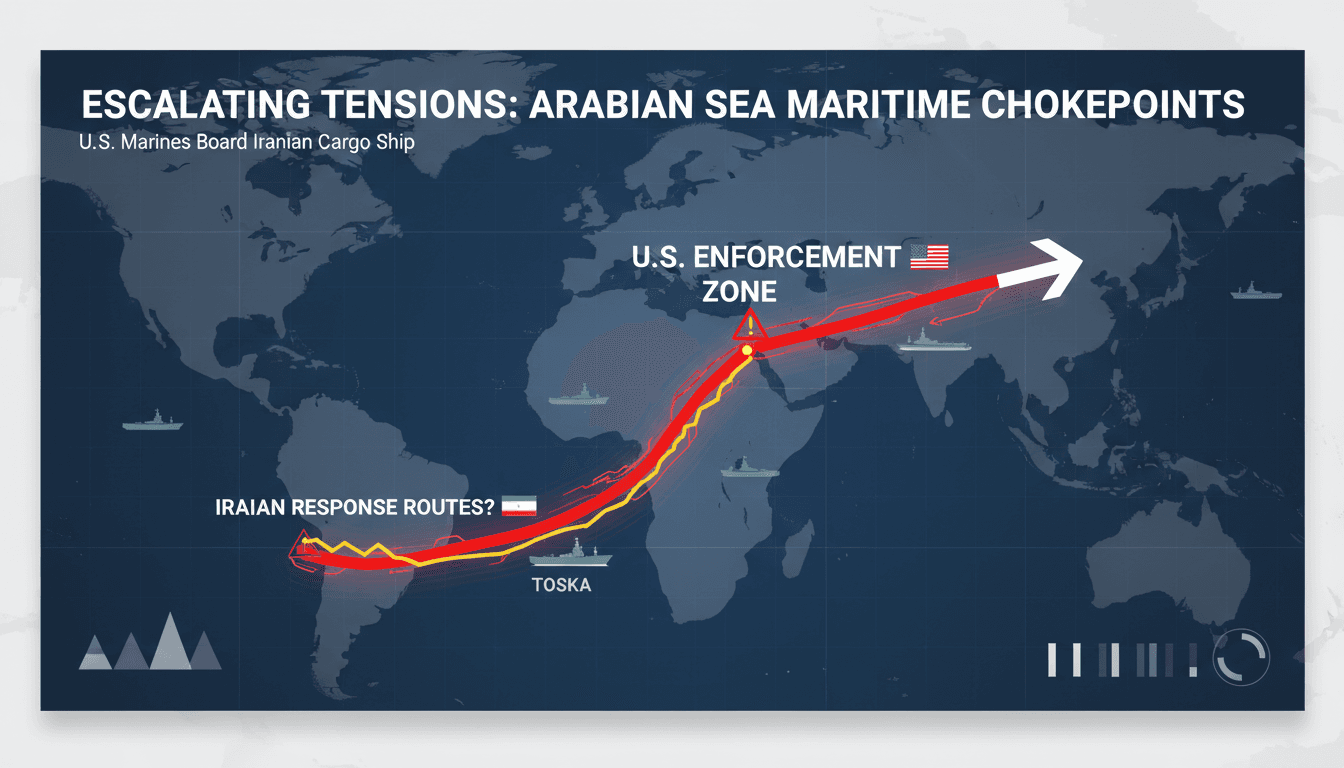 ESCALATING TENSIONS: ARABIAN SEA MARITIME CHOKEPOINTS
U.S. Marines Board Iranian Cargo Ship

U.S. ENFORCEMENT ZONE

IRAIAN RESPONSE ROUTES?

TOSKA